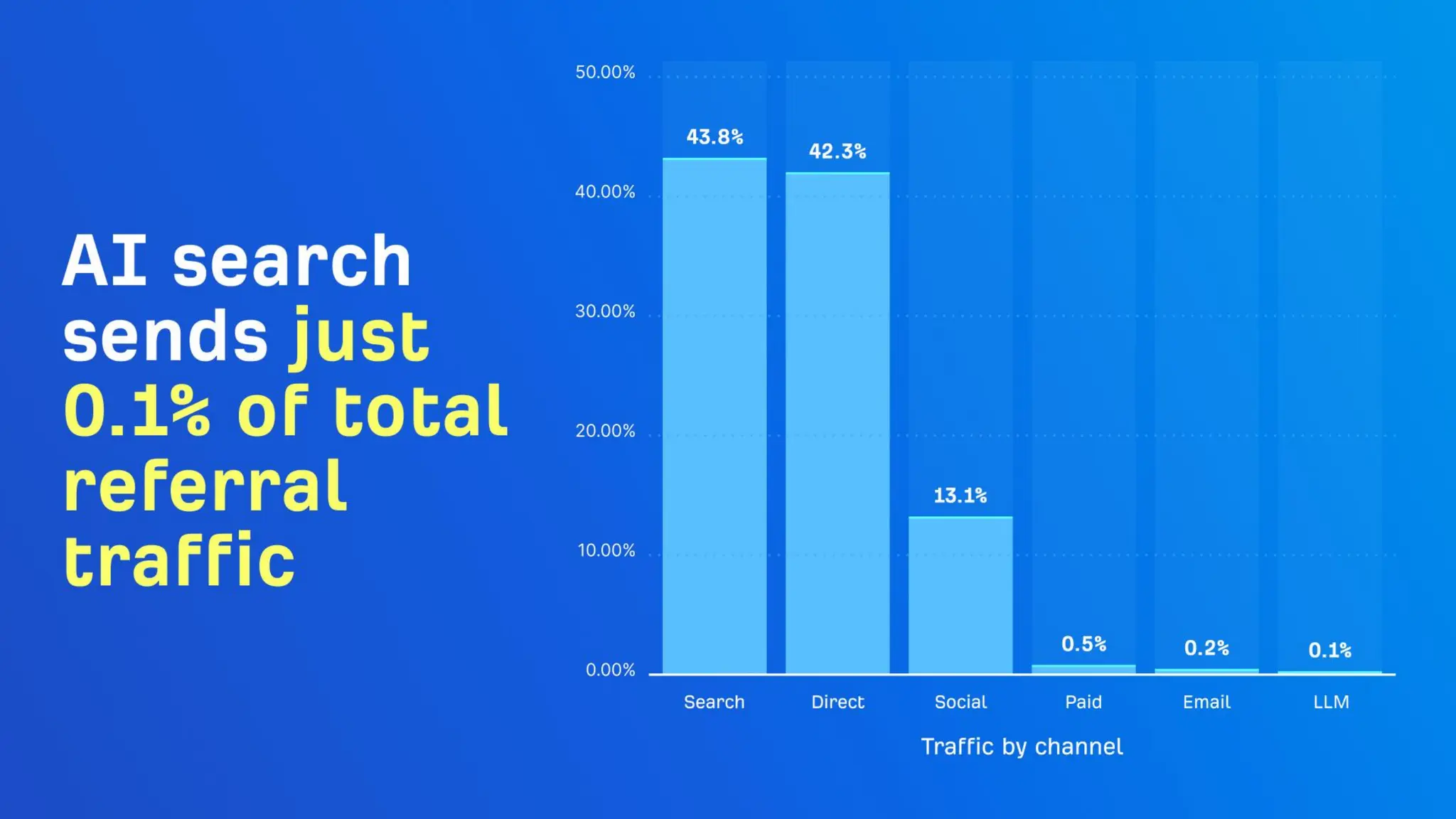 AI search sends just 0.1% of total referral traffic

50.00%
40.00%
30.00%
20.00%
10.00%
0.00%

43.8%
42.3%
13.1%
0.5%
0.2%
0.1%

Search
Direct
Social
Paid
Email
LLM

Traffic by channel